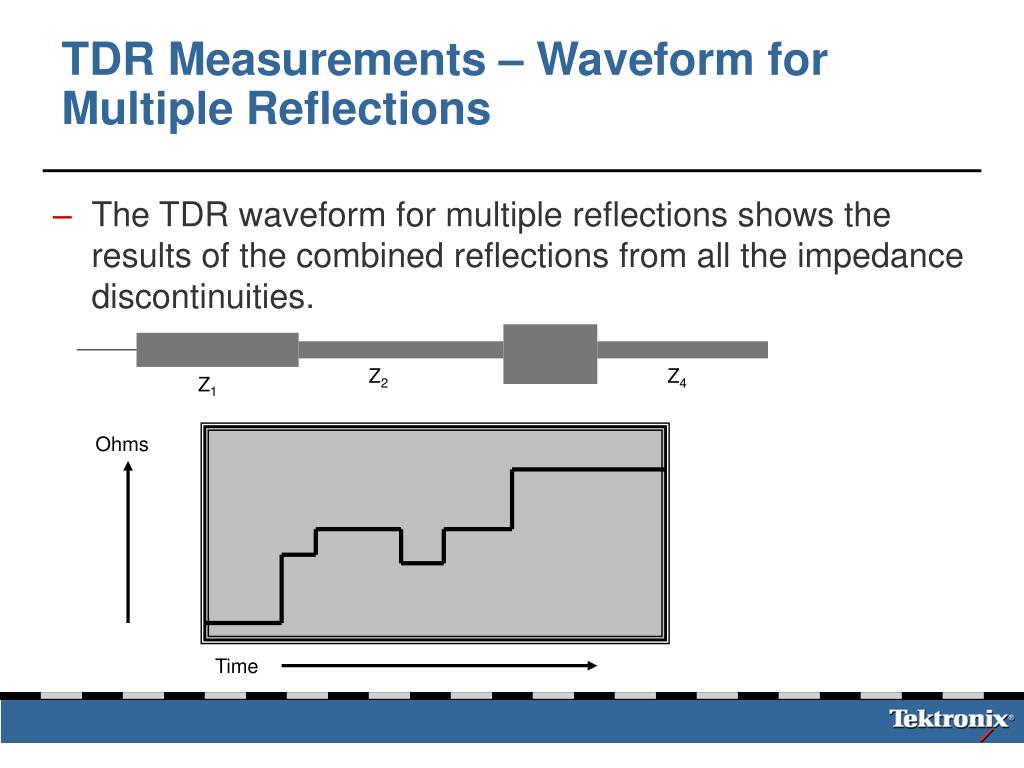 TDR Measurements – Waveform for Multiple Reflections

– The TDR waveform for multiple reflections shows the results of the combined reflections from all the impedance discontinuities.

$Z_1$

$Z_2$

$Z_4$

Ohms

Time

Tektronix®